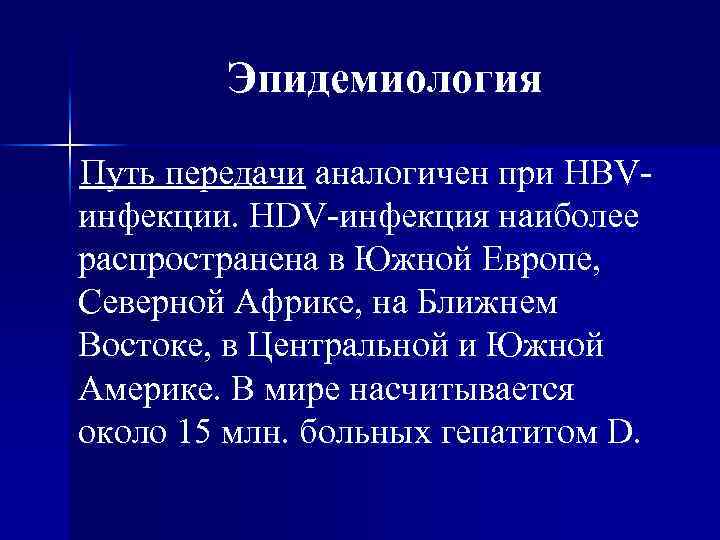 Эпидемиология

Путь передачи аналогичен при HBV-инфекции. HDV-инфекция наиболее распространена в Южной Европе, Северной Африке, на Ближнем Востоке, в Центральной и Южной Америке. В мире насчитывается около 15 млн. больных гепатитом D.